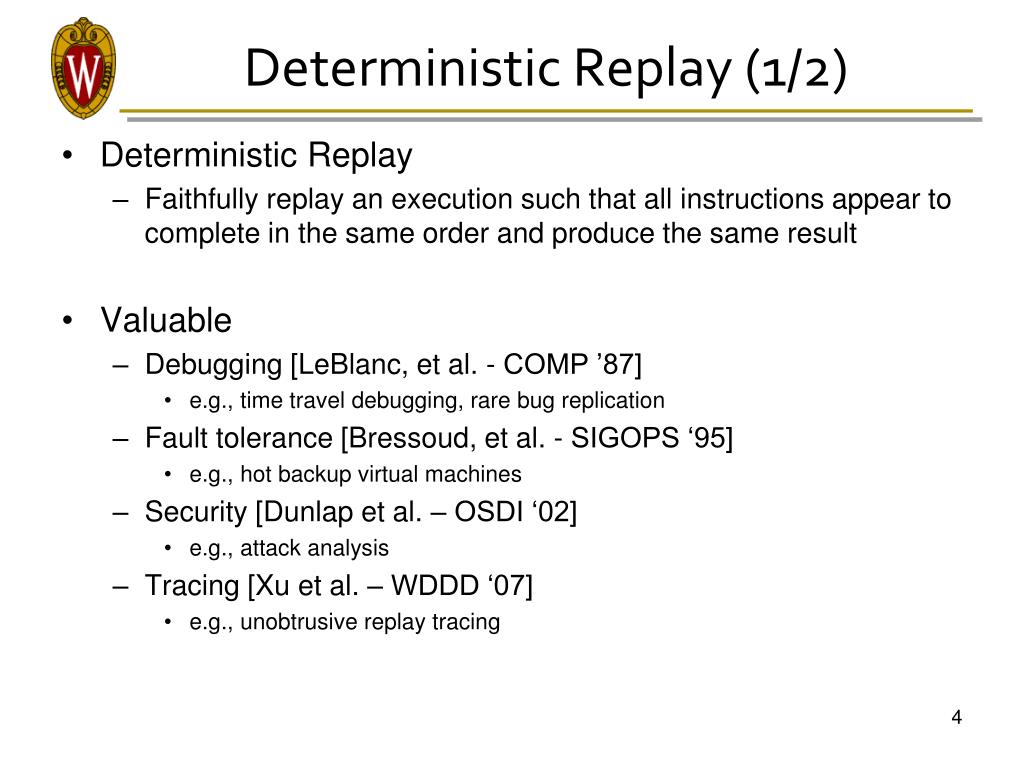 W

Deterministic Replay (1/2)

• Deterministic Replay
– Faithfully replay an execution such that all instructions appear to complete in the same order and produce the same result

• Valuable
– Debugging [LeBlanc, et al. - COMP ’87]
• e.g., time travel debugging, rare bug replication
– Fault tolerance [Bressoud, et al. - SIGOPS ‘95]
• e.g., hot backup virtual machines
– Security [Dunlap et al. – OSDI ‘02]
• e.g., attack analysis
– Tracing [Xu et al. – WDDD ‘07]
• e.g., unobtrusive replay tracing

4